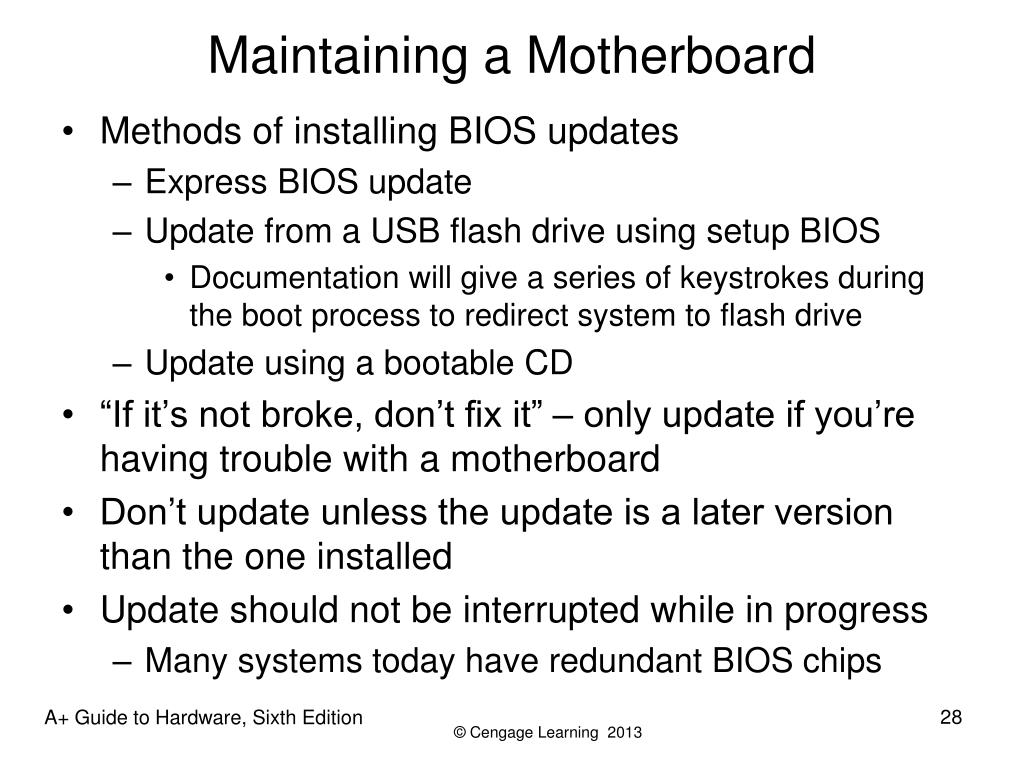 Maintaining a Motherboard

• Methods of installing BIOS updates
– Express BIOS update
– Update from a USB flash drive using setup BIOS
• Documentation will give a series of keystrokes during the boot process to redirect system to flash drive
– Update using a bootable CD
• “If it’s not broke, don’t fix it” – only update if you’re having trouble with a motherboard
• Don’t update unless the update is a later version than the one installed
• Update should not be interrupted while in progress
– Many systems today have redundant BIOS chips

A+ Guide to Hardware, Sixth Edition

© Cengage Learning 2013

28